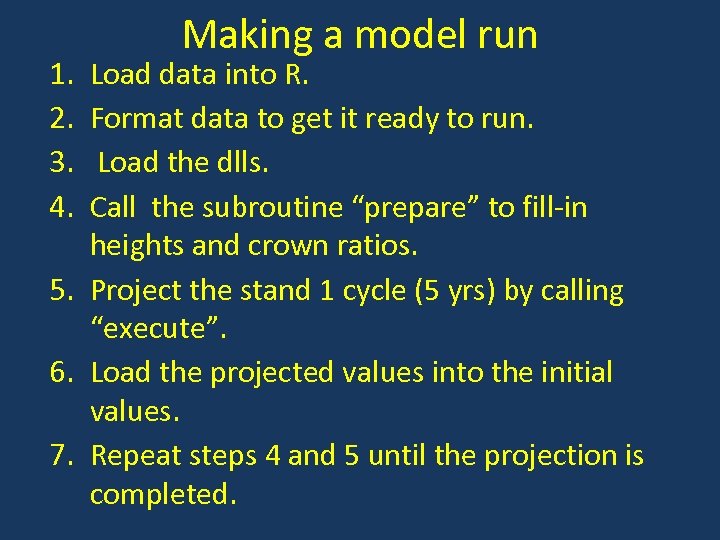 Making a model run

1. Load data into R.
2. Format data to get it ready to run.
3. Load the dlls.
4. Call the subroutine “prepare” to fill-in heights and crown ratios.
5. Project the stand 1 cycle (5 yrs) by calling “execute”.
6. Load the projected values into the initial values.
7. Repeat steps 4 and 5 until the projection is completed.